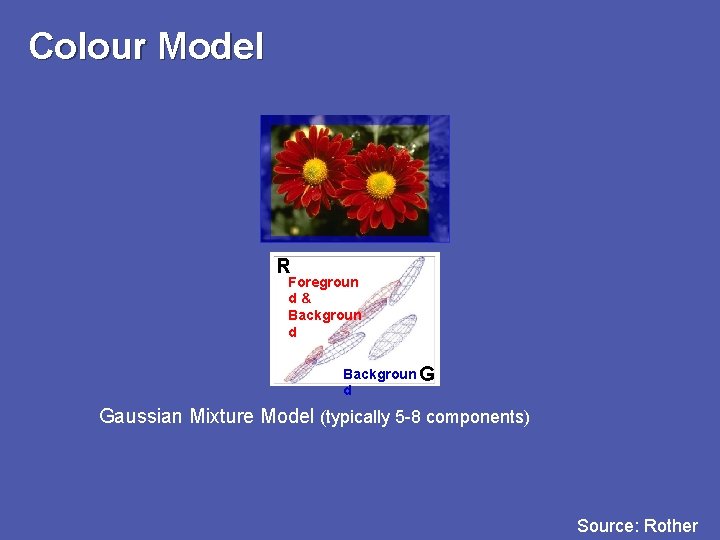 Colour Model

R

Foreground & Background

Background

G

Gaussian Mixture Model (typically 5-8 components)

Source: Rother